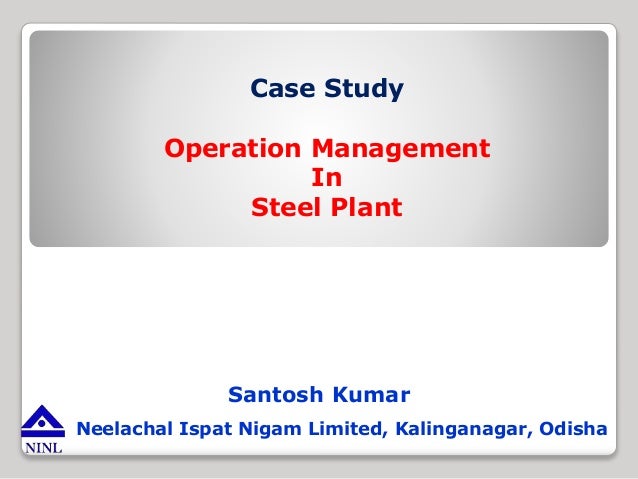 Case Study

Operation Management
In
Steel Plant

Santosh Kumar

NINL

Neelachal Ispat Nigam Limited, Kalinganagar, Odisha